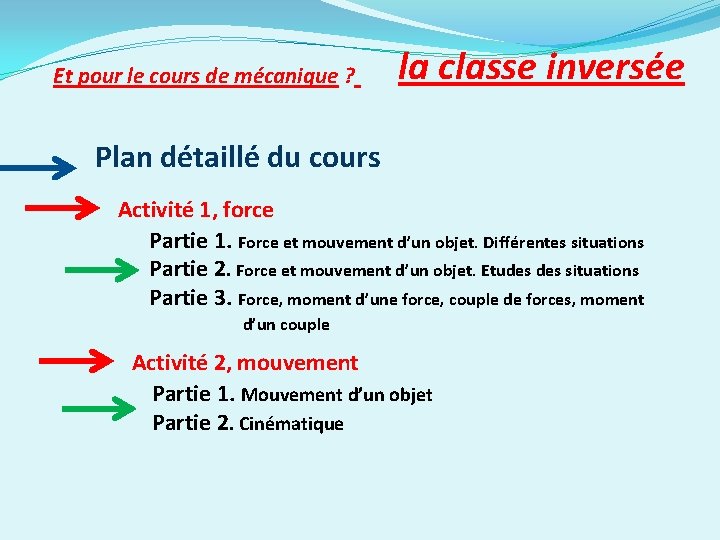 Et pour le cours de mécanique ? la classe inversée

Plan détaillé du cours

Activité 1, force

Partie 1. Force et mouvement d'un objet. Différentes situations

Partie 2. Force et mouvement d'un objet. Etudes des situations

Partie 3. Force, moment d'une force, couple de forces, moment d'un couple

Activité 2, mouvement

Partie 1. Mouvement d'un objet

Partie 2. Cinématique